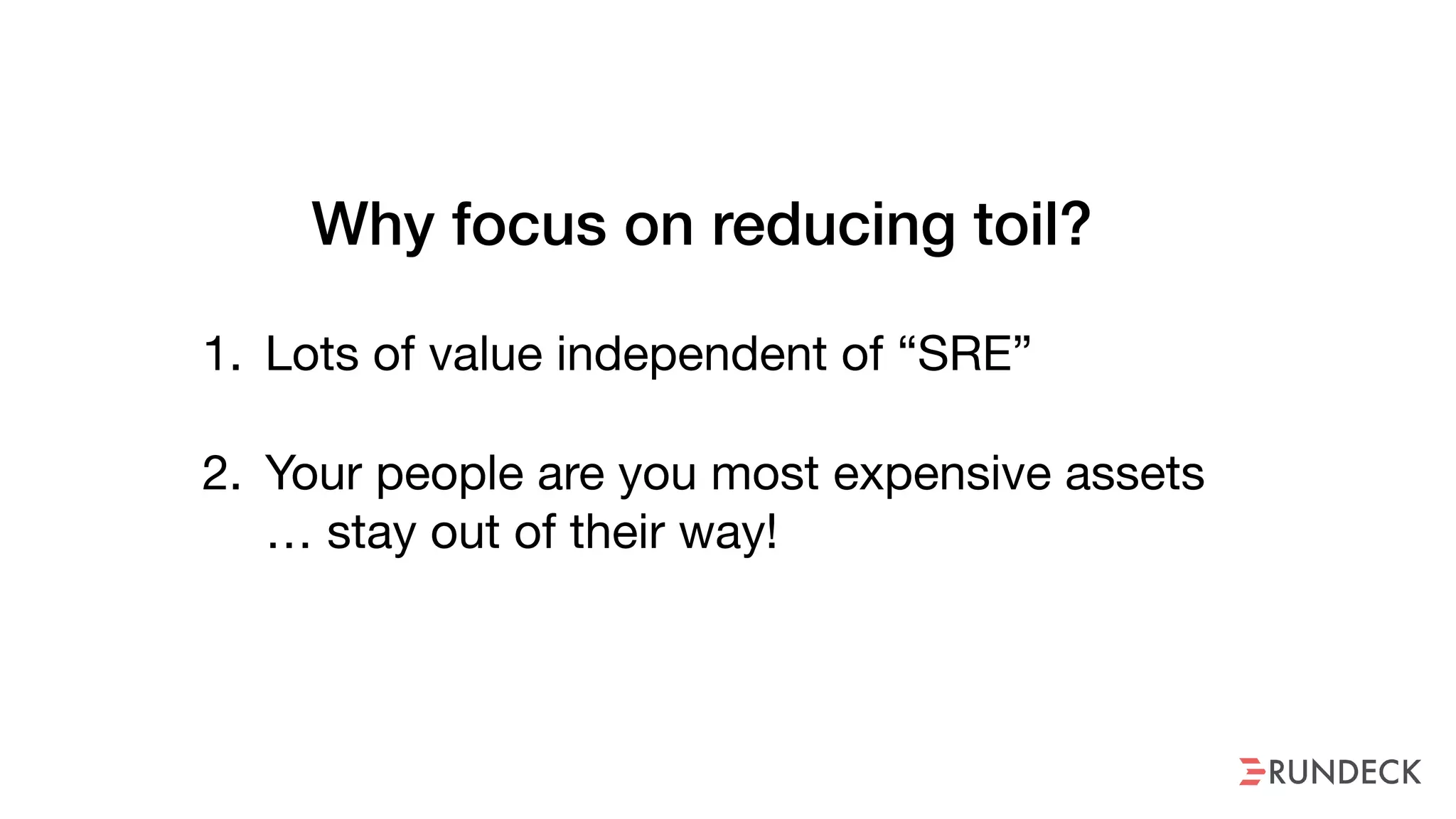 Why focus on reducing toil?

1. Lots of value independent of “SRE”

2. Your people are you most expensive assets … stay out of their way!

RUNDECK